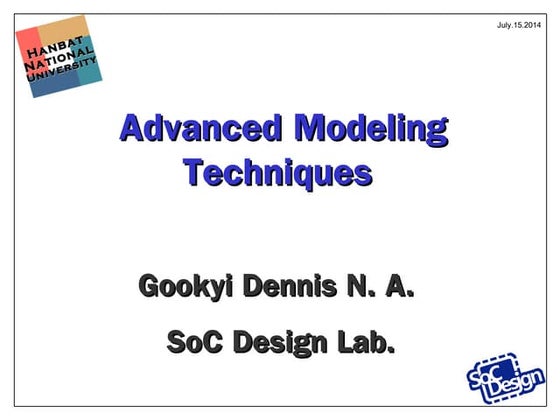 HANBAT NATIONAL UNIVERSITY

July.15.2014

Advanced Modeling Techniques

Gookyi Dennis N. A.

SoC Design Lab.

SoC Design